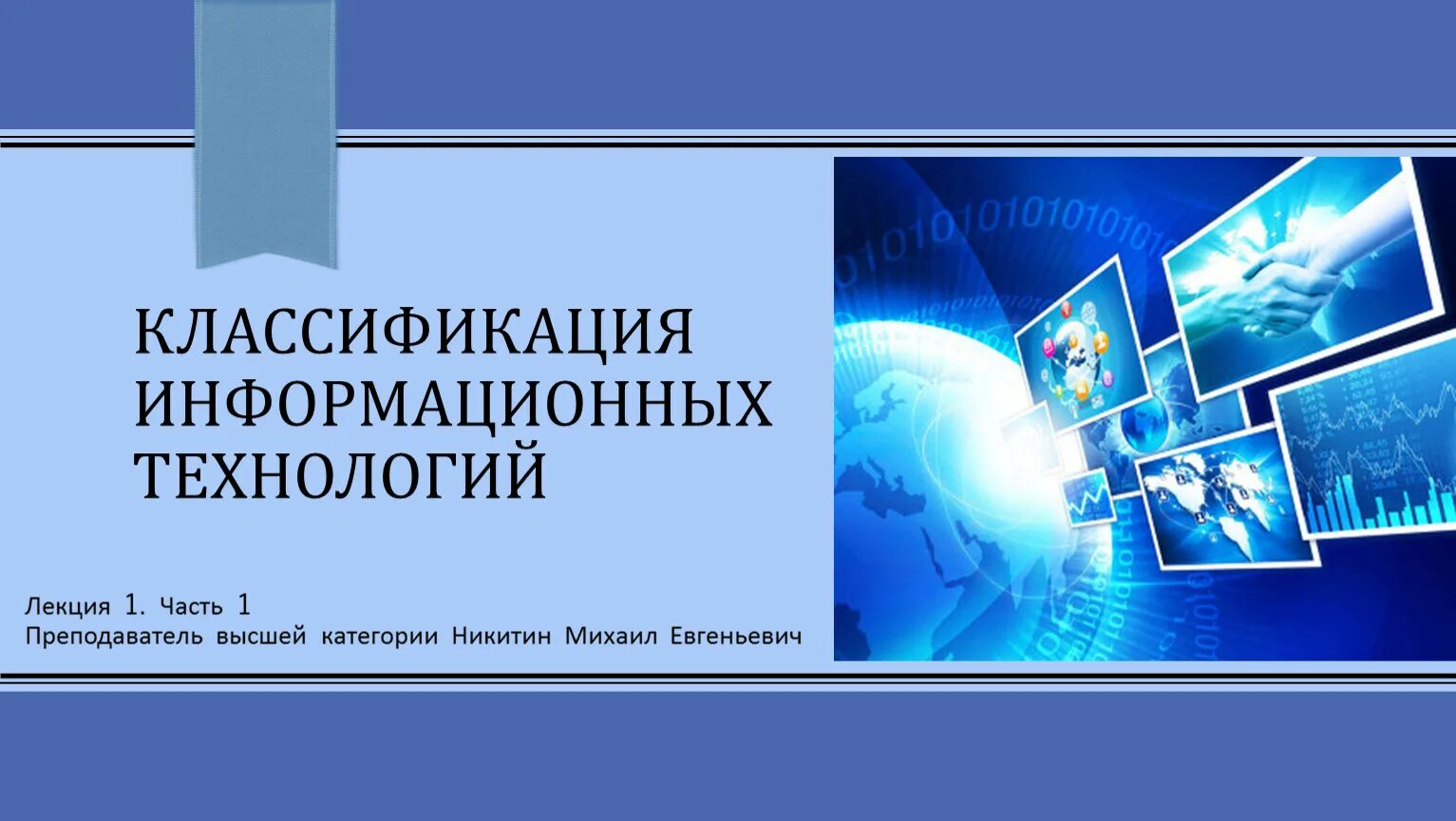 КЛАССИФИКАЦИЯ ИНФОРМАЦИОННЫХ ТЕХНОЛОГИЙ

Лекция 1. Часть 1
Преподаватель высшей категории Никитин Михаил Евгеньевич